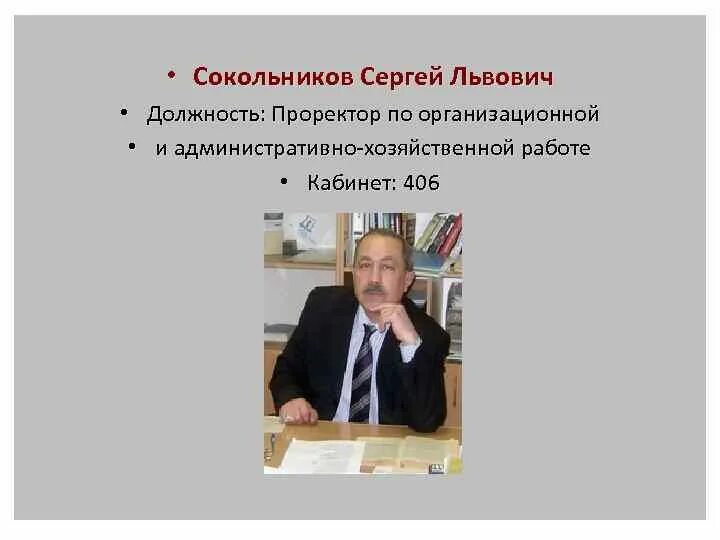 • Сокольников Сергей Львович

• Должность: Проректор по организационной

• и административно-хозяйственной работе

• Кабинет: 406